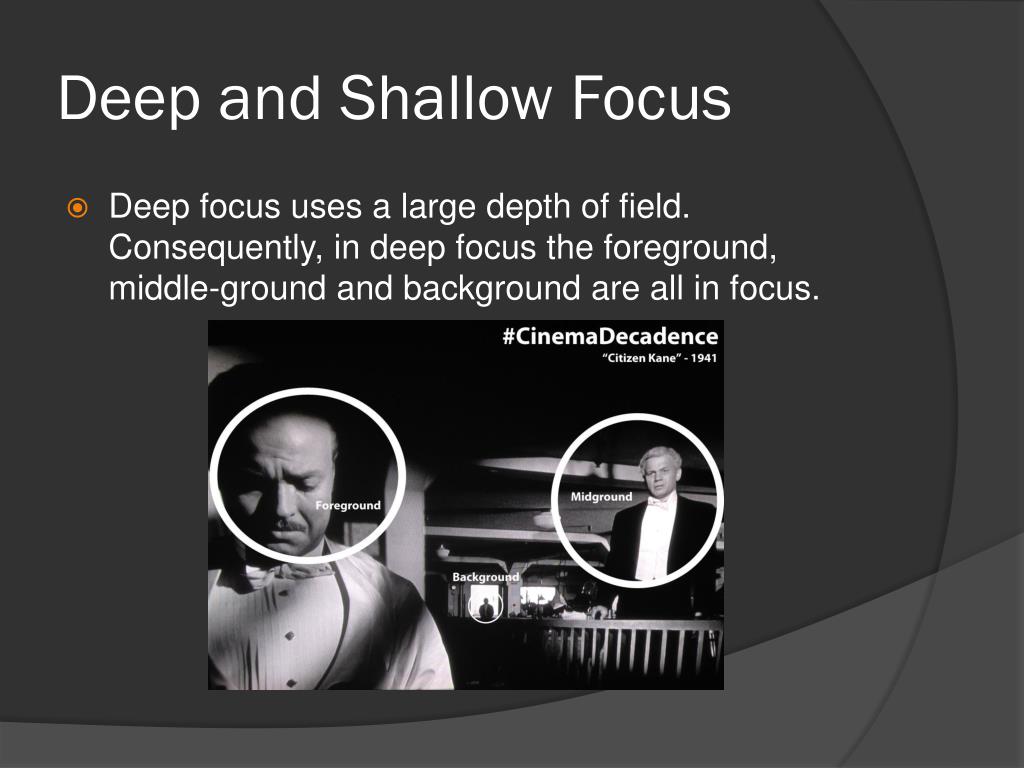 Deep and Shallow Focus

Deep focus uses a large depth of field. Consequently, in deep focus the foreground, middle-ground and background are all in focus.

#CinemaDecadence
"Citizen Kane" - 1941

Foreground

Midground

Background